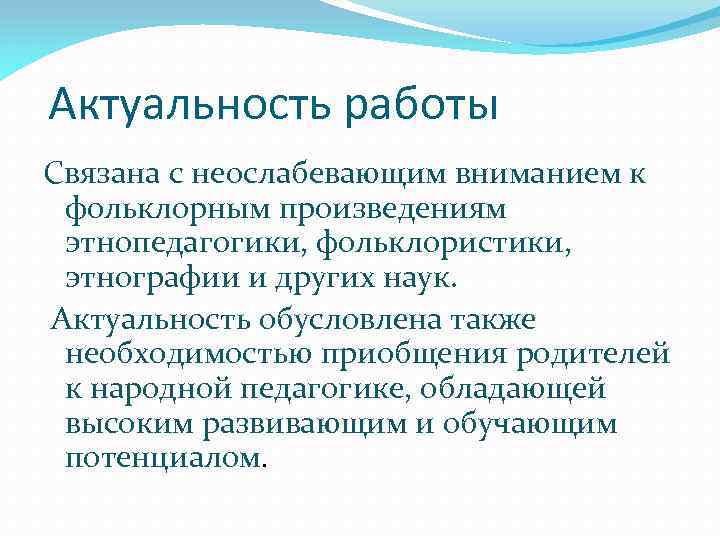 Актуальность работы

Связана с неослабевающим вниманием к фольклорным произведениям этнопедагогики, фольклористики, этнографии и других наук.

Актуальность обусловлена также необходимостью приобщения родителей к народной педагогике, обладающей высоким развивающим и обучающим потенциалом.